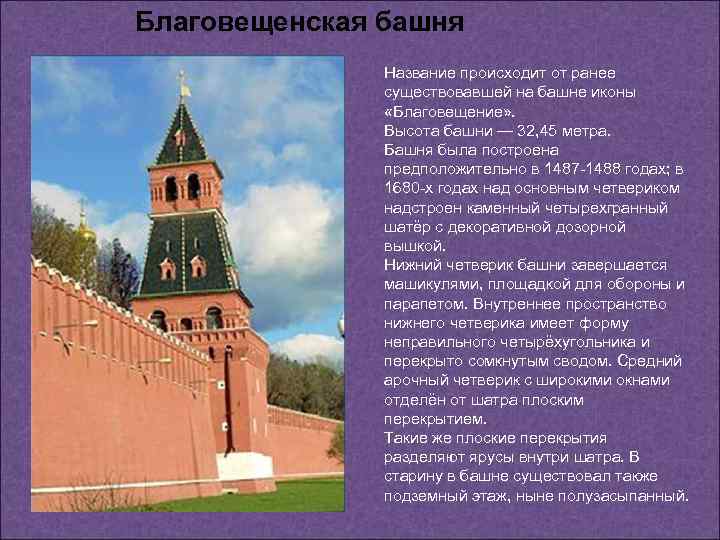 Благовещенская башня

Название происходит от ранее существовавшей на башне иконы «Благовещение».
Высота башни — 32,45 метра.
Башня была построена предположительно в 1487-1488 годах; в 1680-х годах над основным четвериком надстроен каменный четырехгранный шатёр с декоративной дозорной вышкой.
Нижний четверик башни завершается машикулями, площадкой для обороны и парапетом. Внутреннее пространство нижнего четверика имеет форму неправильного четырёхугольника и перекрыто сомкнутым сводом. Средний арочный четверик с широкими окнами отделён от шатра плоским перекрытием.
Такие же плоские перекрытия разделяют ярусы внутри шатра. В старину в башне существовал также подземный этаж, ныне полузасыпанный.